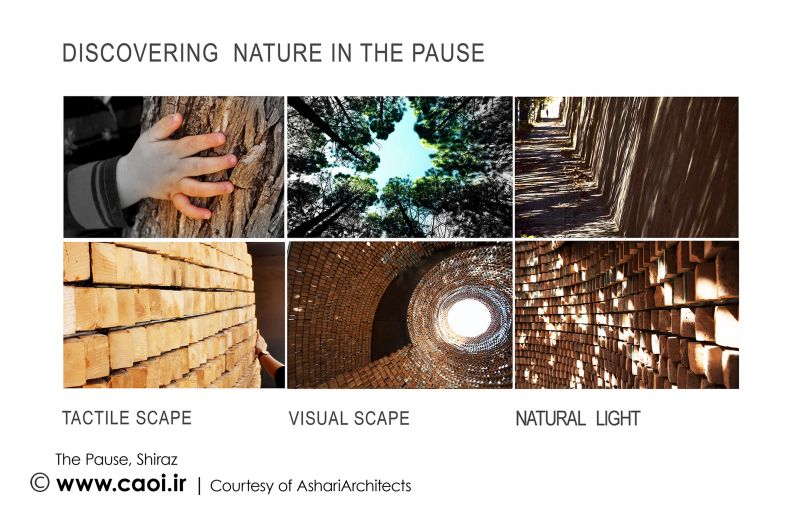 DISCOVERING NATURE IN THE PAUSE

TACTILE SCAPE

VISUAL SCAPE

NATURAL LIGHT

The Pause, Shiraz

© www.caoi.ir | Courtesy of AshariArchitects